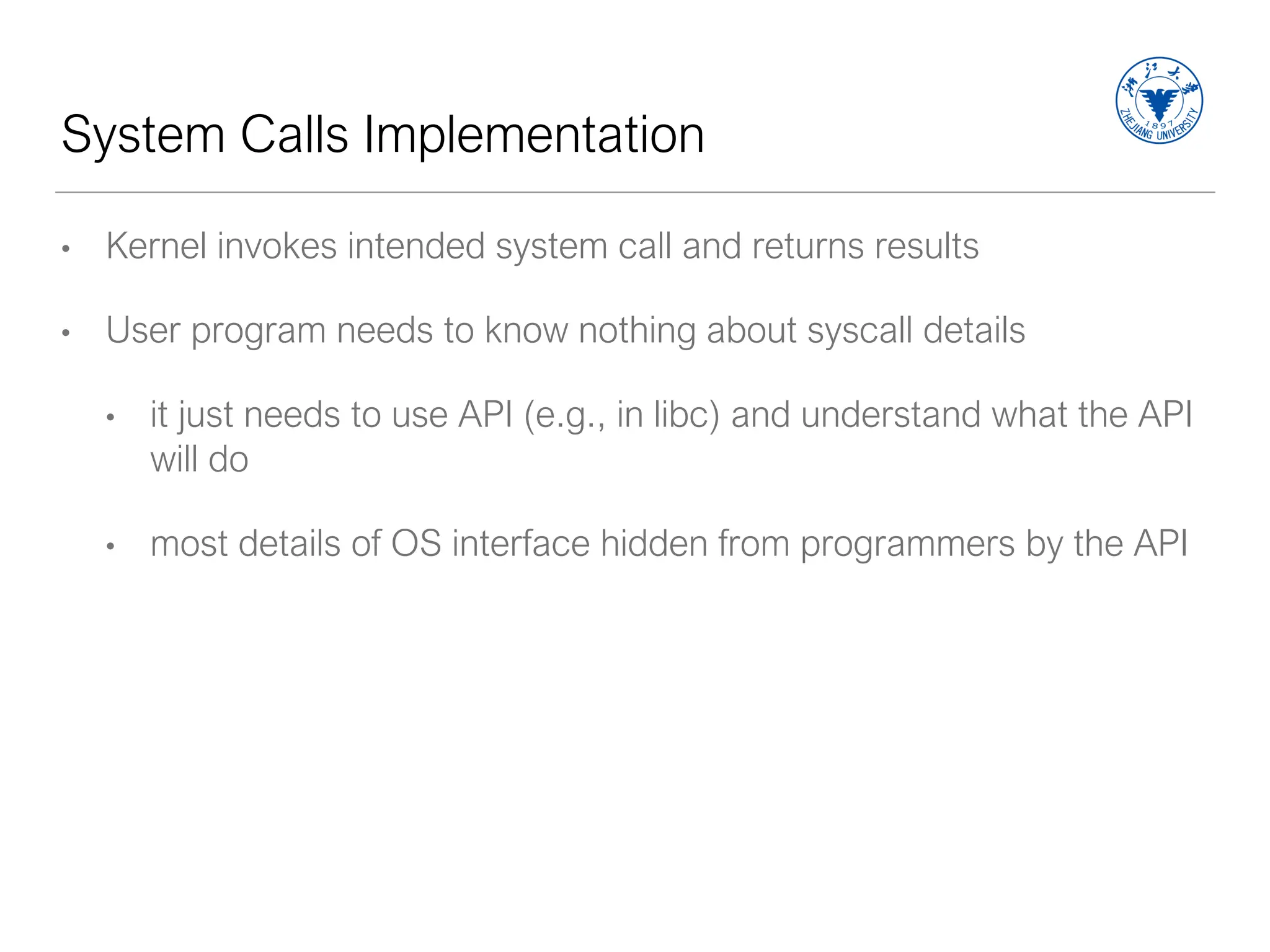 System Calls Implementation

浙江大學
1897
ZHEJIANG UNIVERSITY

• Kernel invokes intended system call and returns results

• User program needs to know nothing about syscall details

• it just needs to use API (e.g., in libc) and understand what the API will do

• most details of OS interface hidden from programmers by the API